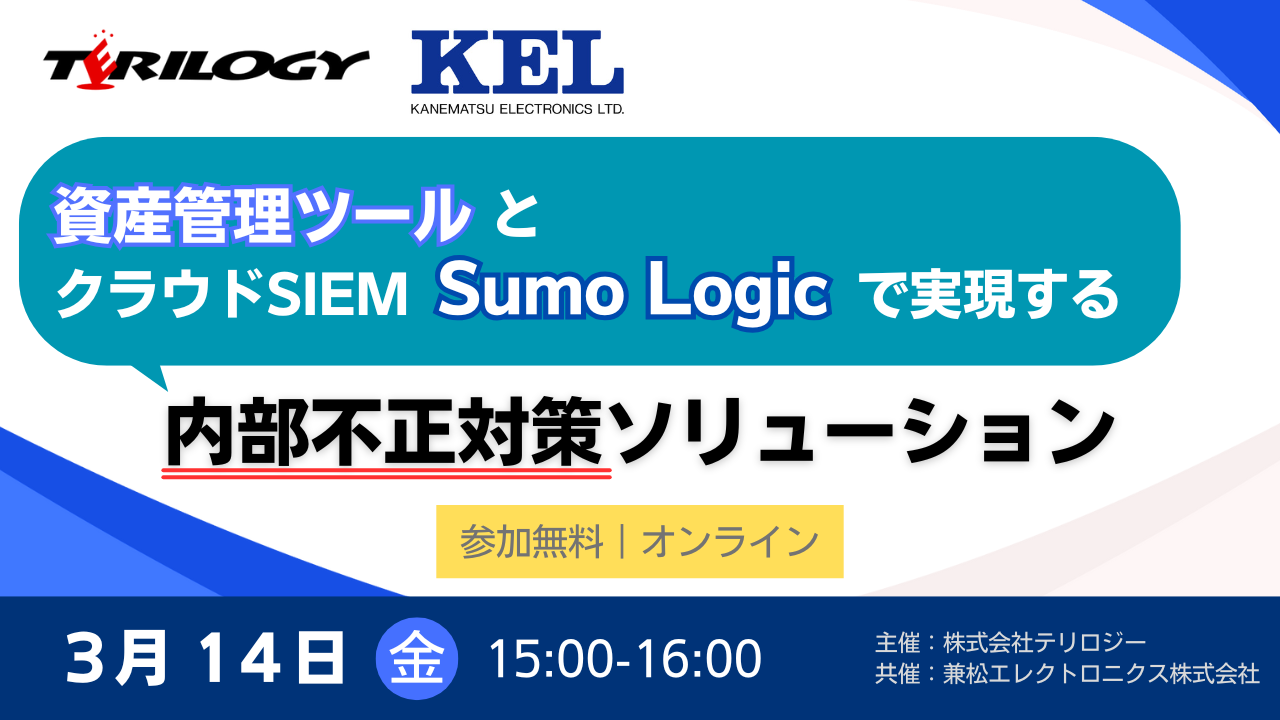 TERILOGY

KEL
KANEMATSU ELECTRONICS LTD.

資産管理ツール と
クラウドSIEM Sumo Logic で実現する

内部不正対策ソリューション

参加無料｜オンライン

3月 14日 金 15:00-16:00

主催：株式会社テリロジー
共催：兼松エレクトロニクス株式会社